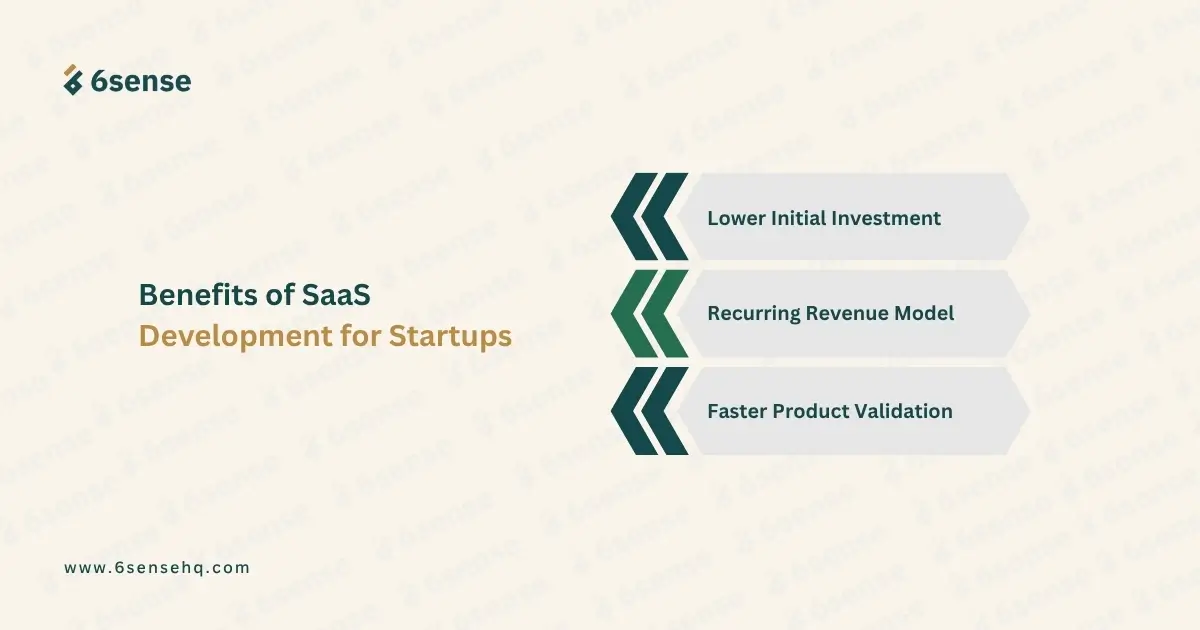 6sense

Benefits of SaaS Development for Startups

Lower Initial Investment

Recurring Revenue Model

Faster Product Validation

www.6sensehq.com